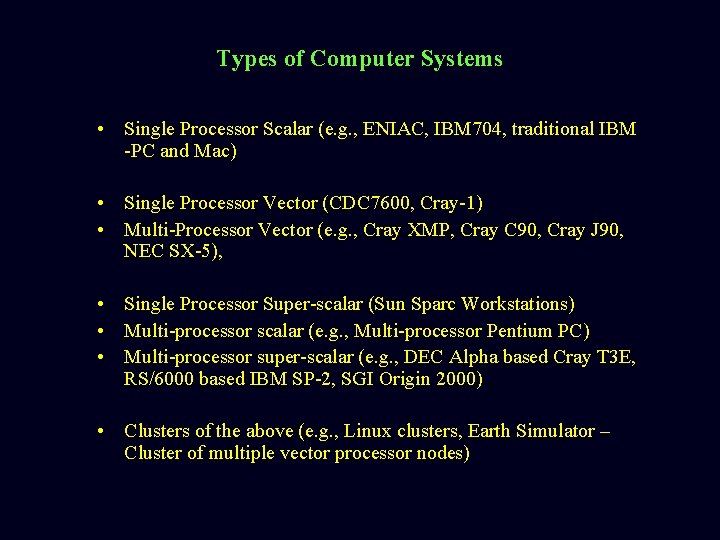 Types of Computer Systems

• Single Processor Scalar (e.g., ENIAC, IBM704, traditional IBM -PC and Mac)

• Single Processor Vector (CDC7600, Cray-1)
• Multi-Processor Vector (e.g., Cray XMP, Cray C90, Cray J90, NEC SX-5),

• Single Processor Super-scalar (Sun Sparc Workstations)
• Multi-processor scalar (e.g., Multi-processor Pentium PC)
• Multi-processor super-scalar (e.g., DEC Alpha based Cray T3E, RS/6000 based IBM SP-2, SGI Origin 2000)

• Clusters of the above (e.g., Linux clusters, Earth Simulator – Cluster of multiple vector processor nodes)